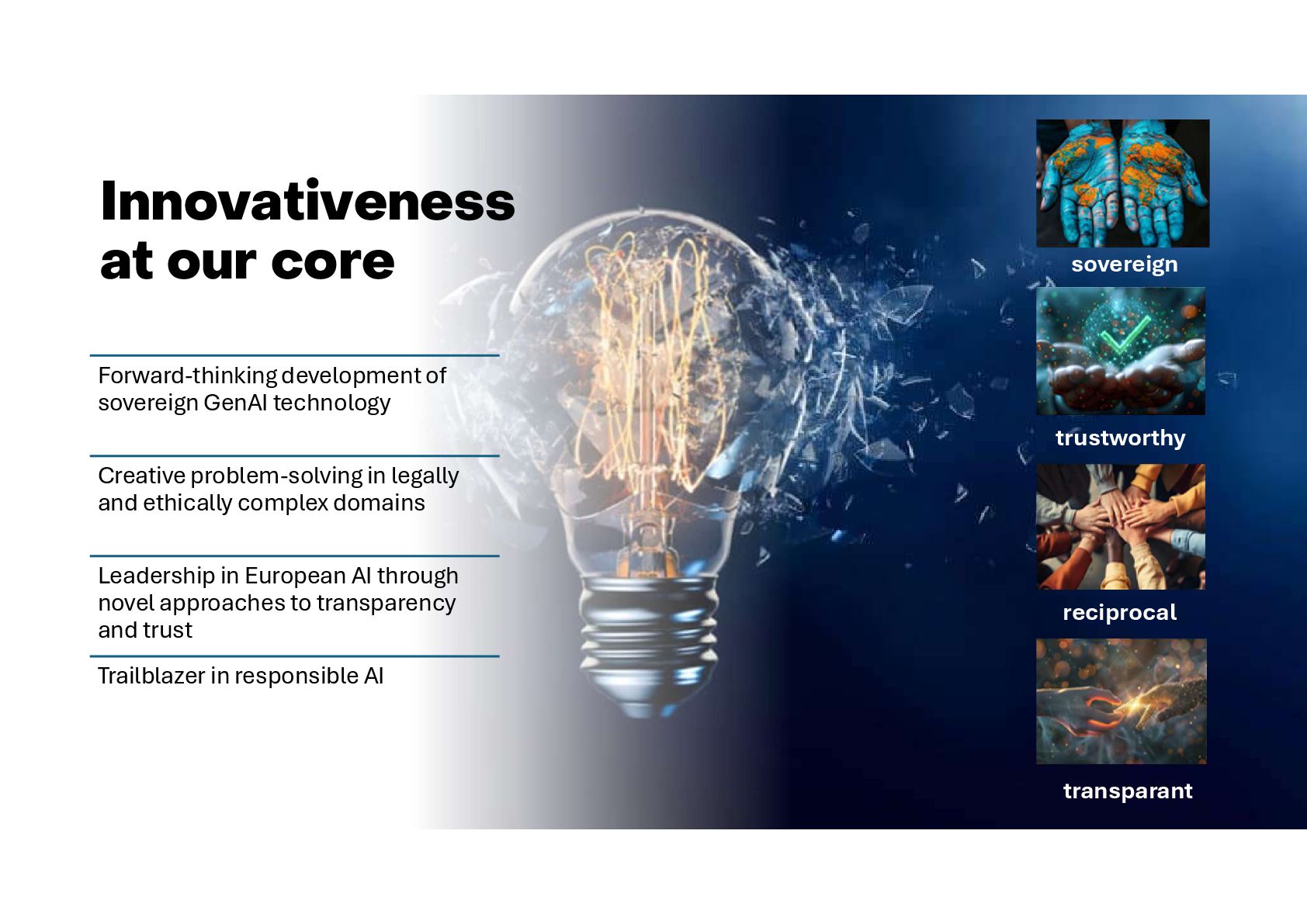 Innovativeness at our core

Forward-thinking development of sovereign GenAI technology

Creative problem-solving in legally and ethically complex domains

Leadership in European AI through novel approaches to transparency and trust

Trailblazer in responsible AI

sovereign

trustworthy

reciprocal

transparant